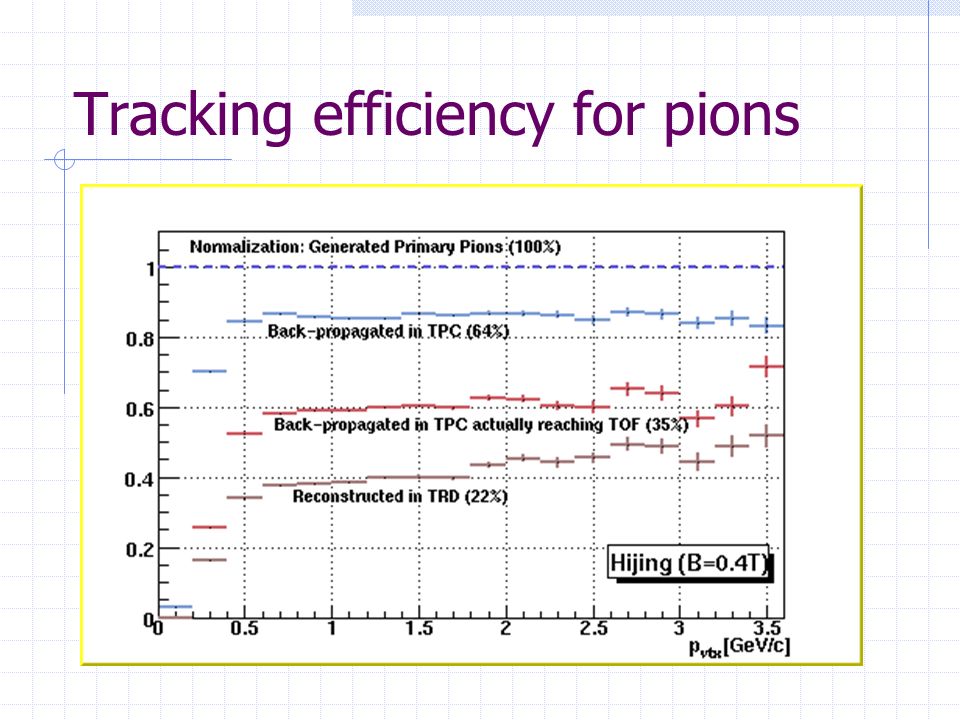 Tracking efficiency for pions

Normalization: Generated Primary Pions (100%)

Back-propagated in TPC (64%)

Back-propagated in TPC actually reaching TOF (35%)

Reconstructed in TRD (22%)

Hijing (B=0.4T)

1
0.8
0.6
0.4
0.2
0

0
0.5
1
1.5
2
2.5
3
3.5

$p_{vtx}$[GeV/c]